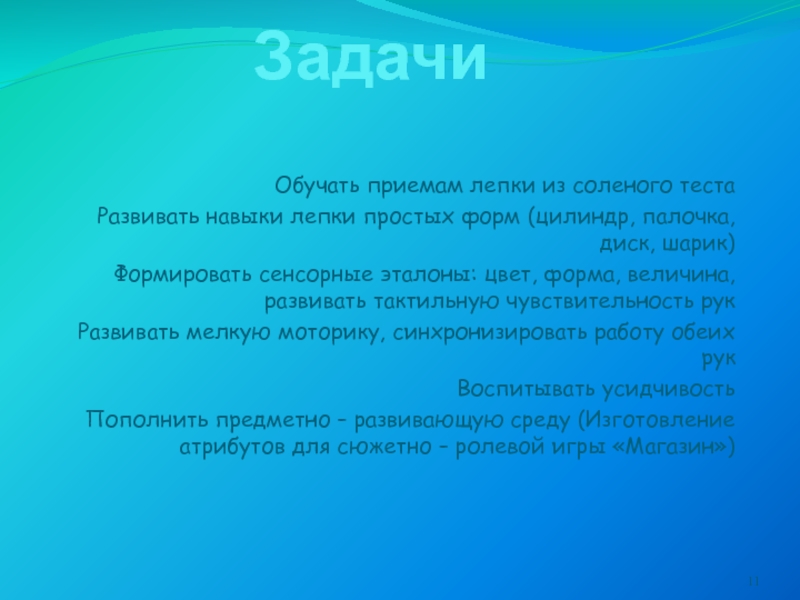 Задачи

Обучать приемам лепки из соленого теста

Развивать навыки лепки простых форм (цилиндр, палочка, диск, шарик)

Формировать сенсорные эталоны: цвет, форма, величина, развивать тактильную чувствительность рук

Развивать мелкую моторику, синхронизировать работу обеих рук

Воспитывать усидчивость

Пополнить предметно – развивающую среду (Изготовление атрибутов для сюжетно – ролевой игры «Магазин»)

11